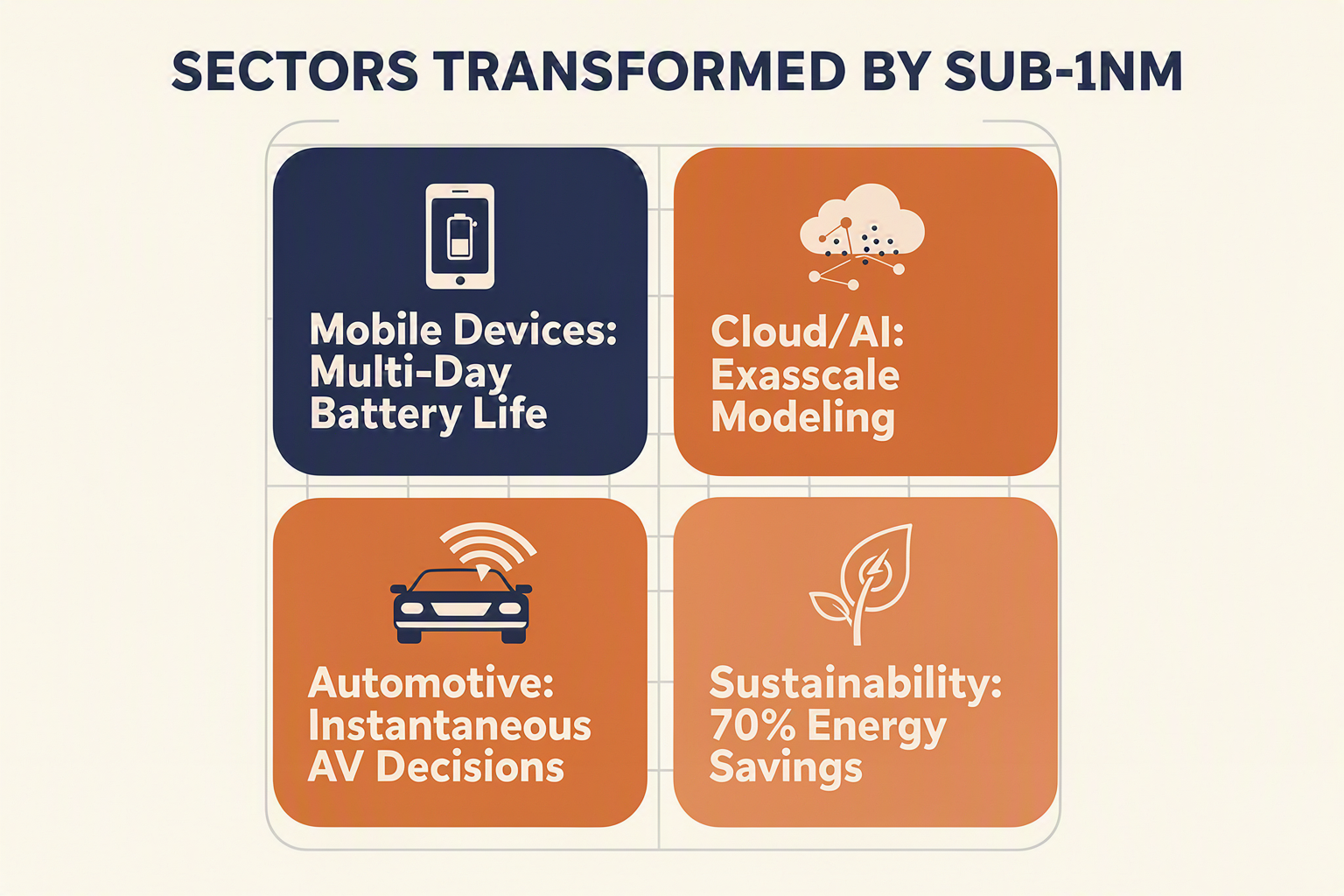 SECTORS TRANSFORMED BY SUB-1NM

Mobile Devices: Multi-Day Battery Life

Cloud/AI: Exasscale Modeling

Automotive: Instantaneous AV Decisions

Sustainability: 70% Energy Savings